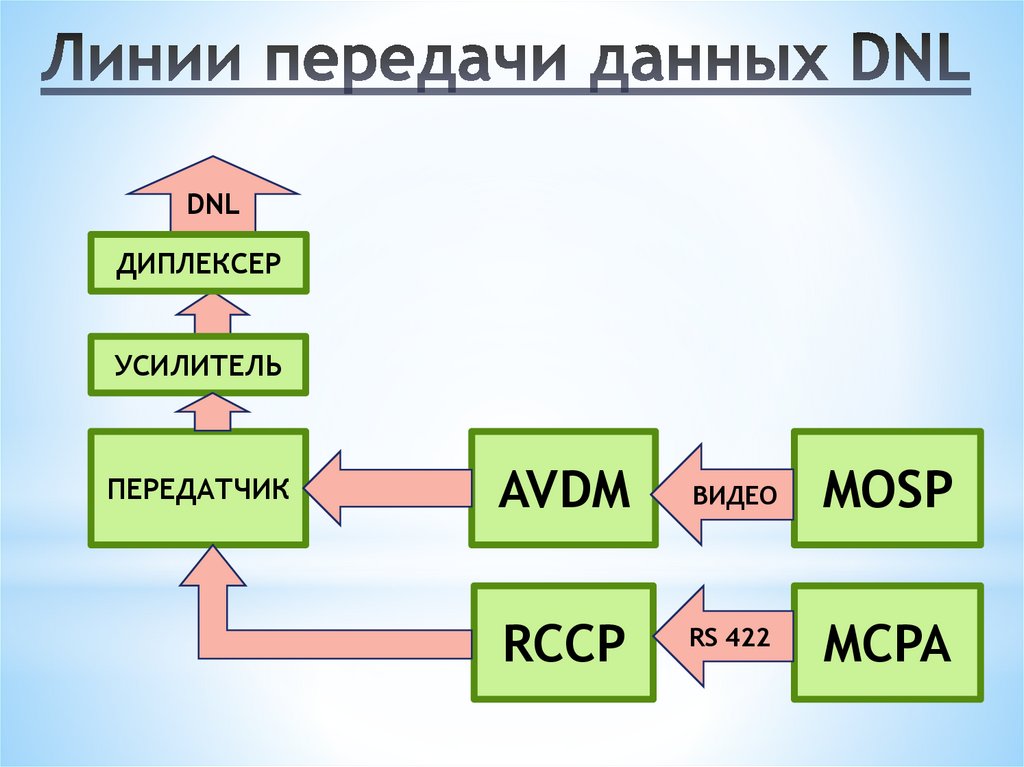 Линии передачи данных DNL

DNL

ДИПЛЕКСЕР

УСИЛИТЕЛЬ

ПЕРЕДАТЧИК

AVDM

ВИДЕО

MOSP

RCCP

RS 422

MCPA